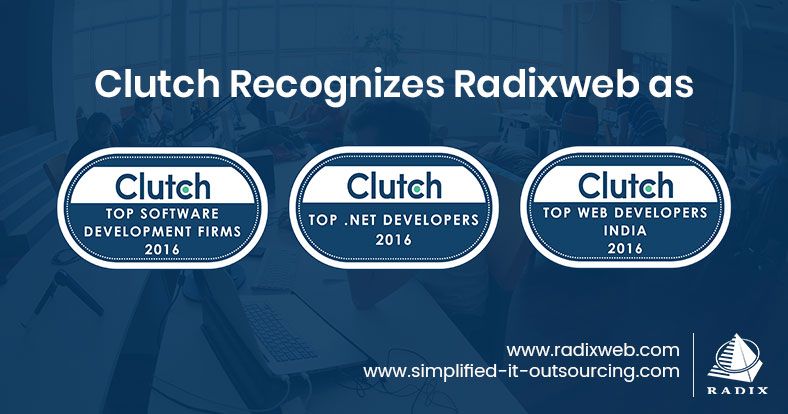 Clutch Recognizes Radixweb as

Clutch
TOP SOFTWARE DEVELOPMENT FIRMS
2016

Clutch
TOP .NET DEVELOPERS
2016

Clutch
TOP WEB DEVELOPERS
INDIA
2016

www.radixweb.com
www.simplified-it-outsourcing.com

RADIX